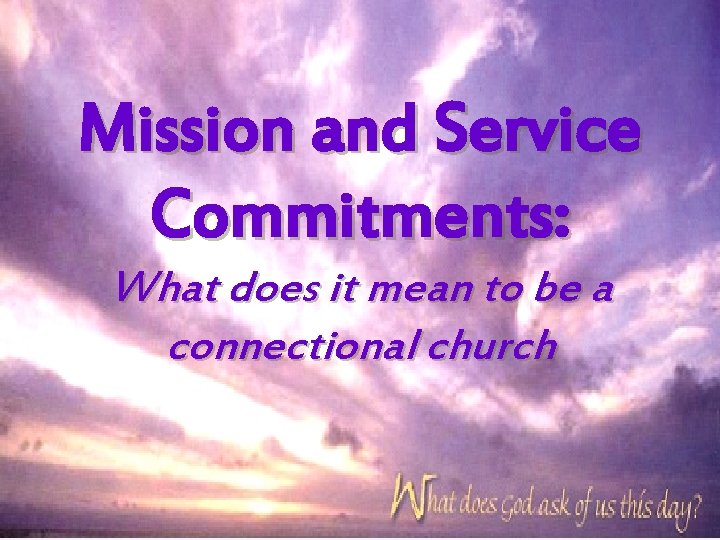 Mission and Service Commitments:

What does it mean to be a connectional church

What does God ask of us this day?